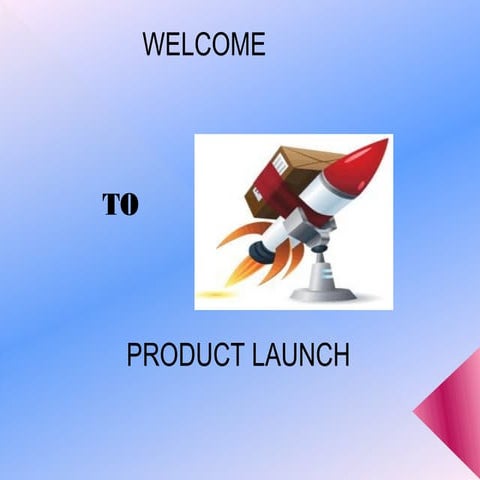 WELCOME

TO

PRODUCT LAUNCH